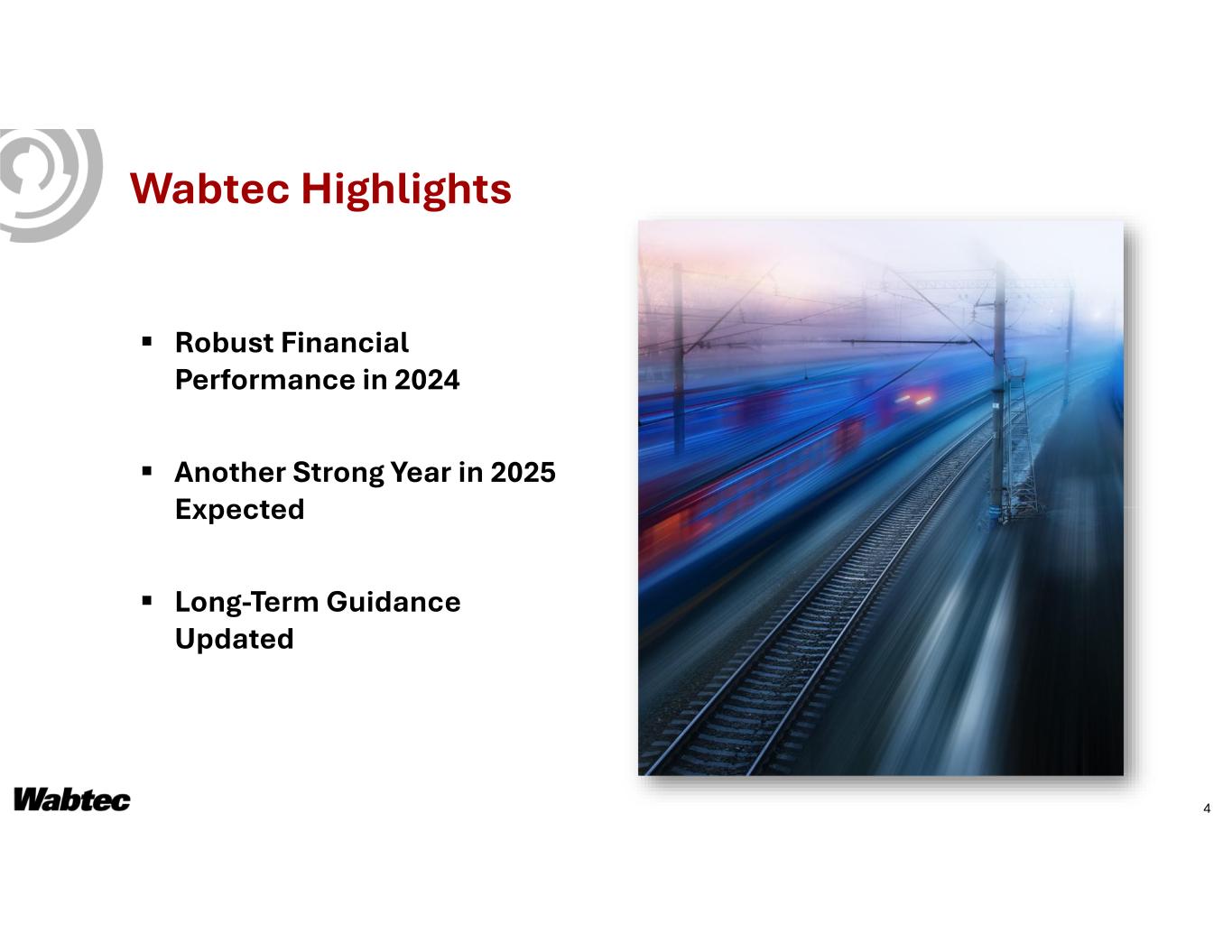 Wabtec Highlights

▪ Robust Financial Performance in 2024

▪ Another Strong Year in 2025 Expected

▪ Long-Term Guidance Updated

Wabtec

4